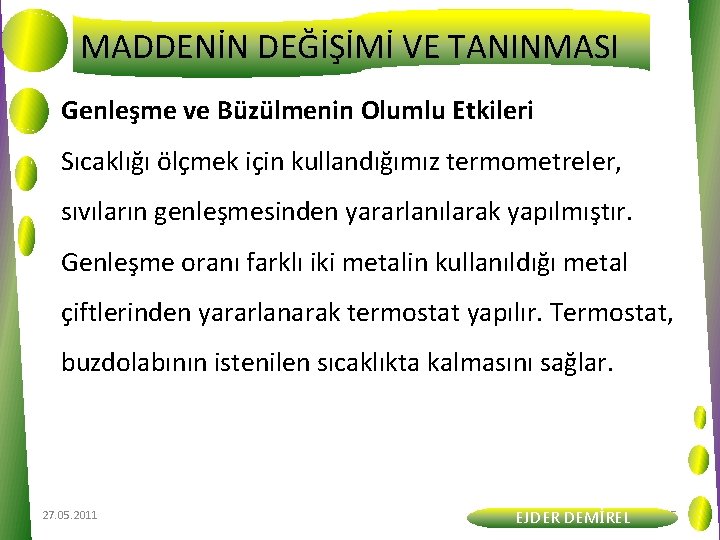 MADDENİN DEĞİŞİMİ VE TANINMASI

Genleşme ve Büzülmenin Olumlu Etkileri

Sıcaklığı ölçmek için kullandığımız termometreler, sıvıların genleşmesinden yararlanılarak yapılmıştır. Genleşme oranı farklı iki metalin kullanıldığı metal çiftlerinden yararlanarak termostat yapılır. Termostat, buzdolabının istenilen sıcaklıkta kalmasını sağlar.

27.05.2011

EJDER DEMİREL